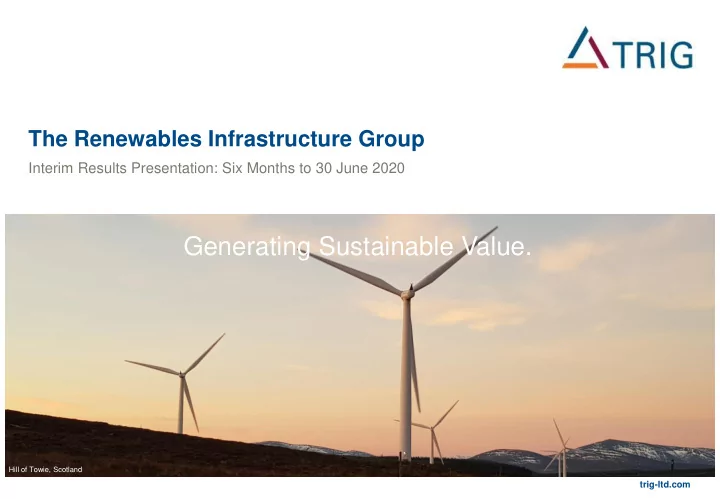 TRIG

The Renewables Infrastructure Group

Interim Results Presentation: Six Months to 30 June 2020

Generating Sustainable Value.

Hill of Towie, Scotland

trig-ltd.com